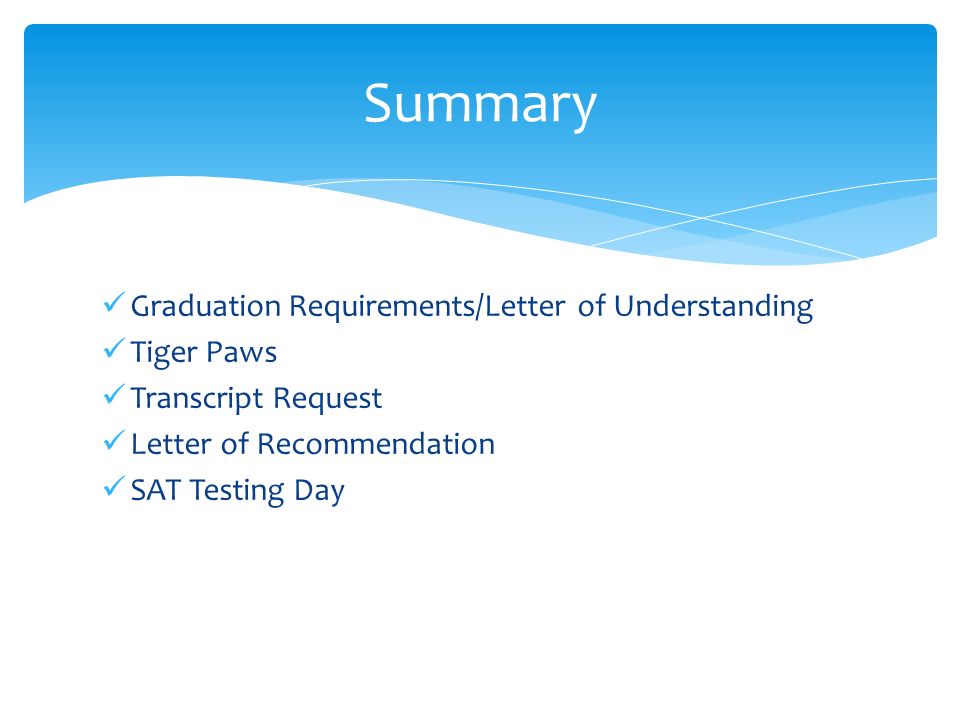 Summary

✓ Graduation Requirements/Letter of Understanding
✓ Tiger Paws
✓ Transcript Request
✓ Letter of Recommendation
✓ SAT Testing Day